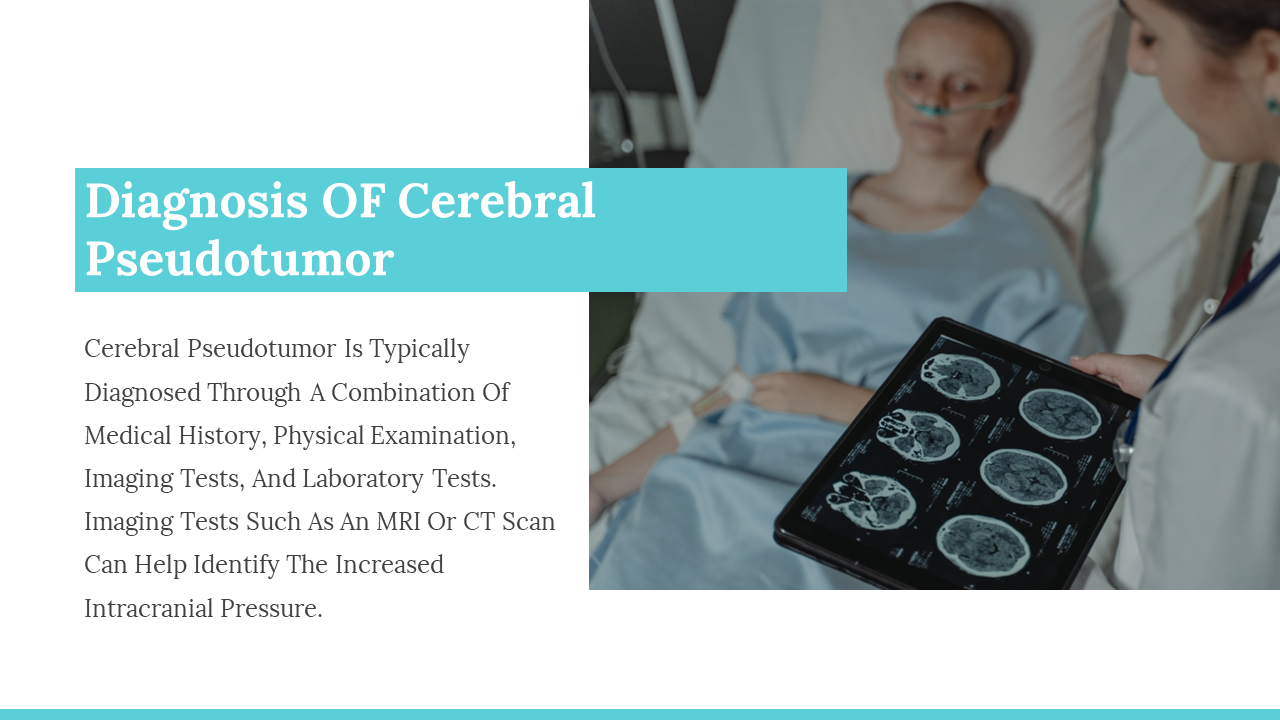 Diagnosis OF Cerebral Pseudotumor

Cerebral Pseudotumor Is Typically Diagnosed Through A Combination Of Medical History, Physical Examination, Imaging Tests, And Laboratory Tests. Imaging Tests Such As An MRI Or CT Scan Can Help Identify The Increased Intracranial Pressure.